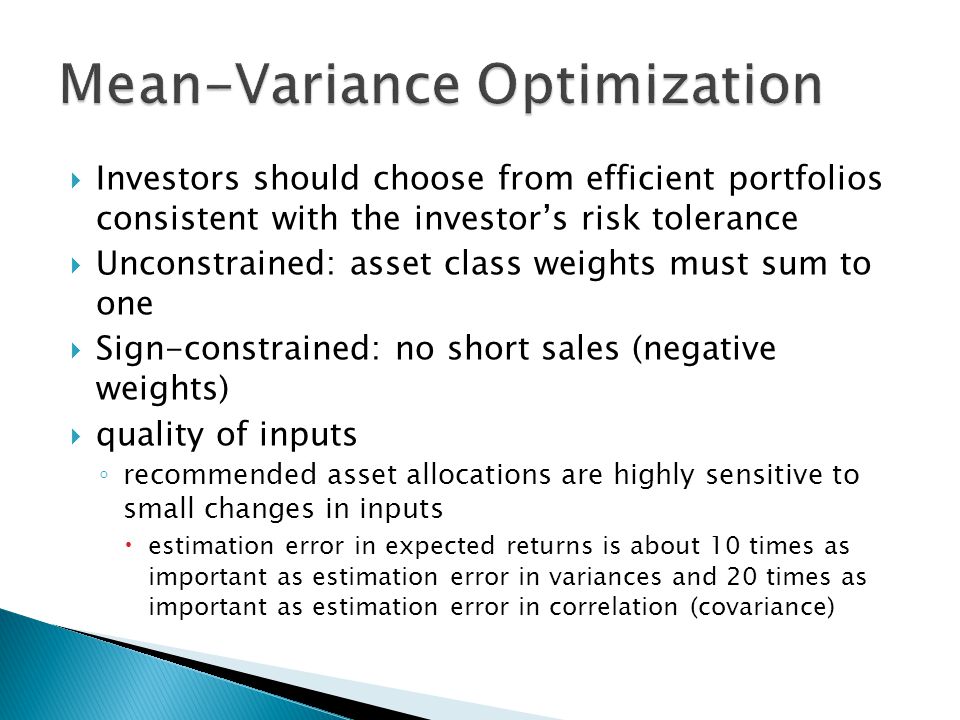 Mean-Variance Optimization

Investors should choose from efficient portfolios consistent with the investor's risk tolerance

Unconstrained: asset class weights must sum to one

Sign-constrained: no short sales (negative weights)

quality of inputs

recommended asset allocations are highly sensitive to small changes in inputs

estimation error in expected returns is about 10 times as important as estimation error in variances and 20 times as important as estimation error in correlation (covariance)